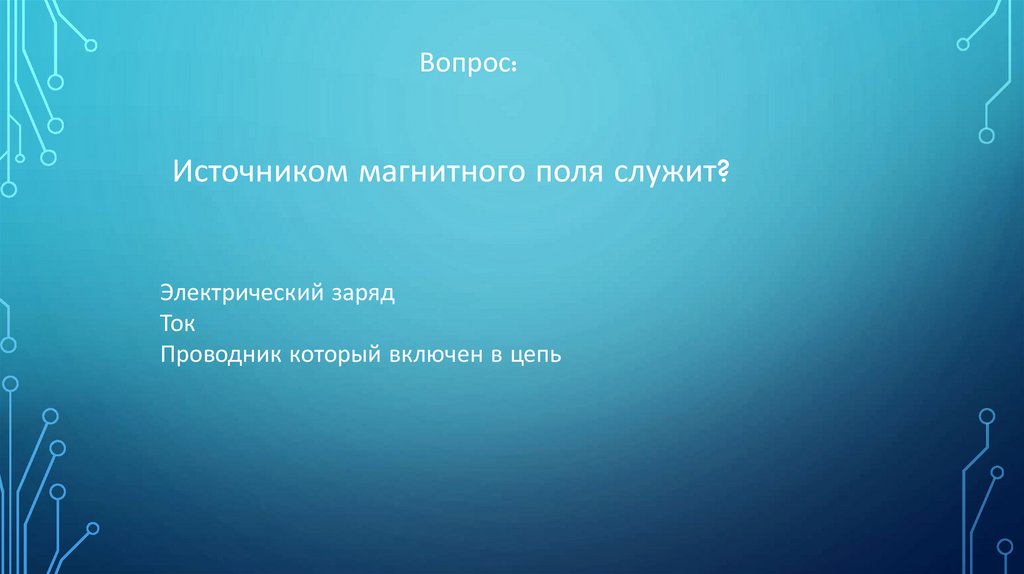 Вопрос:

Источником магнитного поля служит?

Электрический заряд
Ток
Проводник который включен в цепь